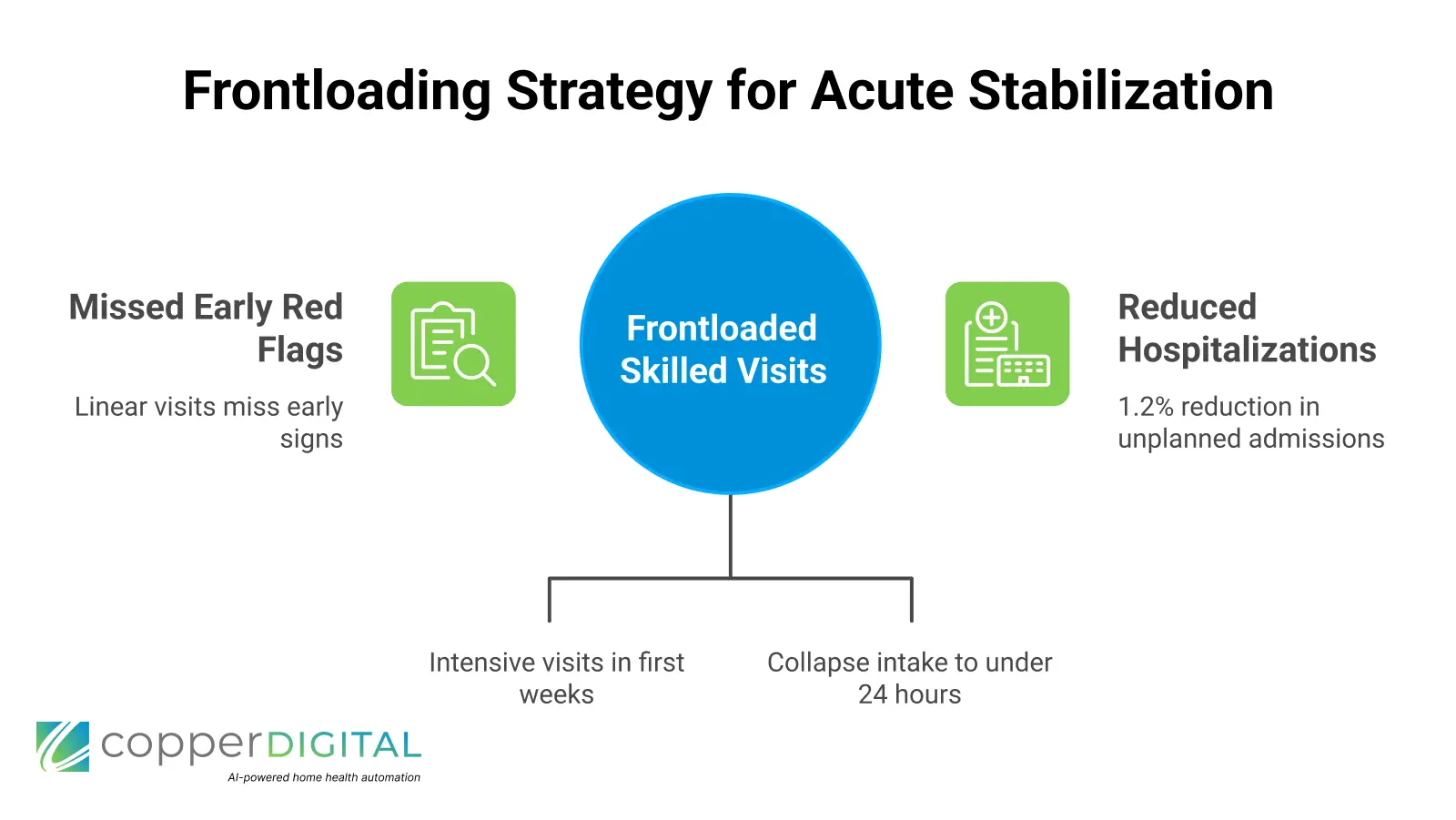 Frontloading Strategy for Acute Stabilization

Missed Early Red Flags

Linear visits miss early signs

Frontloaded Skilled Visits

Reduced Hospitalizations

1.2% reduction in unplanned admissions

Intensive visits in first weeks

Collapse intake to under 24 hours

copperDIGITAL

AI-powered home health automation